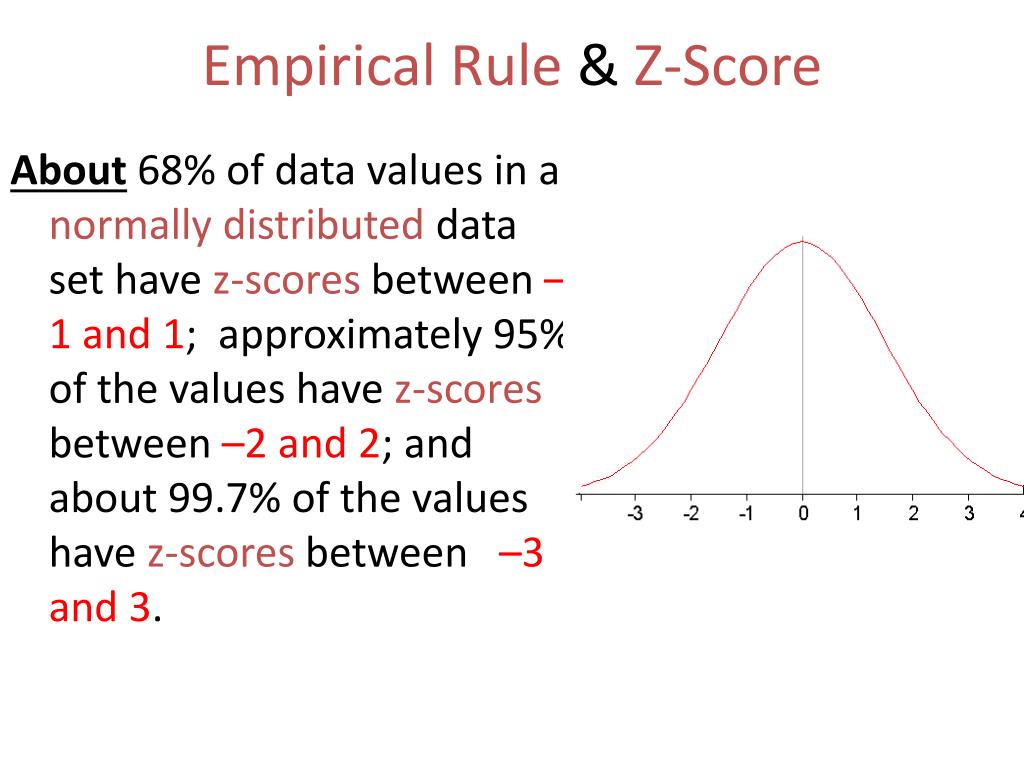 Empirical Rule & Z-Score

About 68% of data values in a normally distributed data set have z-scores between –1 and 1; approximately 95% of the values have z-scores between –2 and 2; and about 99.7% of the values have z-scores between –3 and 3.

-3 -2 -1 0 1 2 3